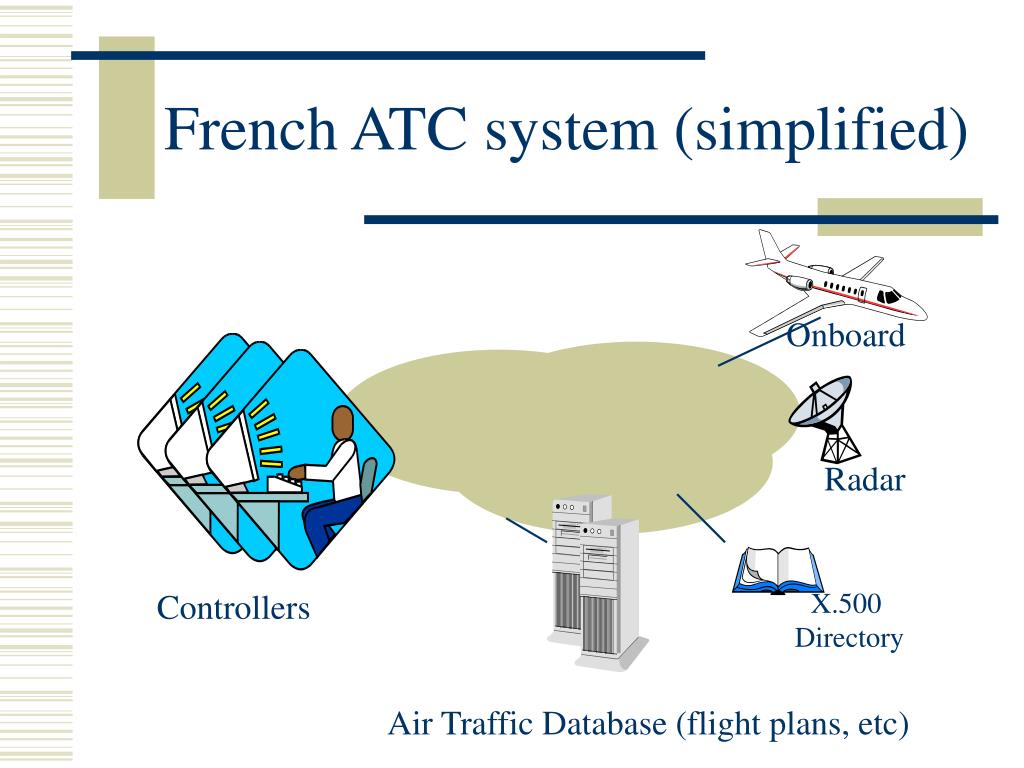 French ATC system (simplified)

Onboard

Radar

Controllers

X.500 Directory

Air Traffic Database (flight plans, etc)